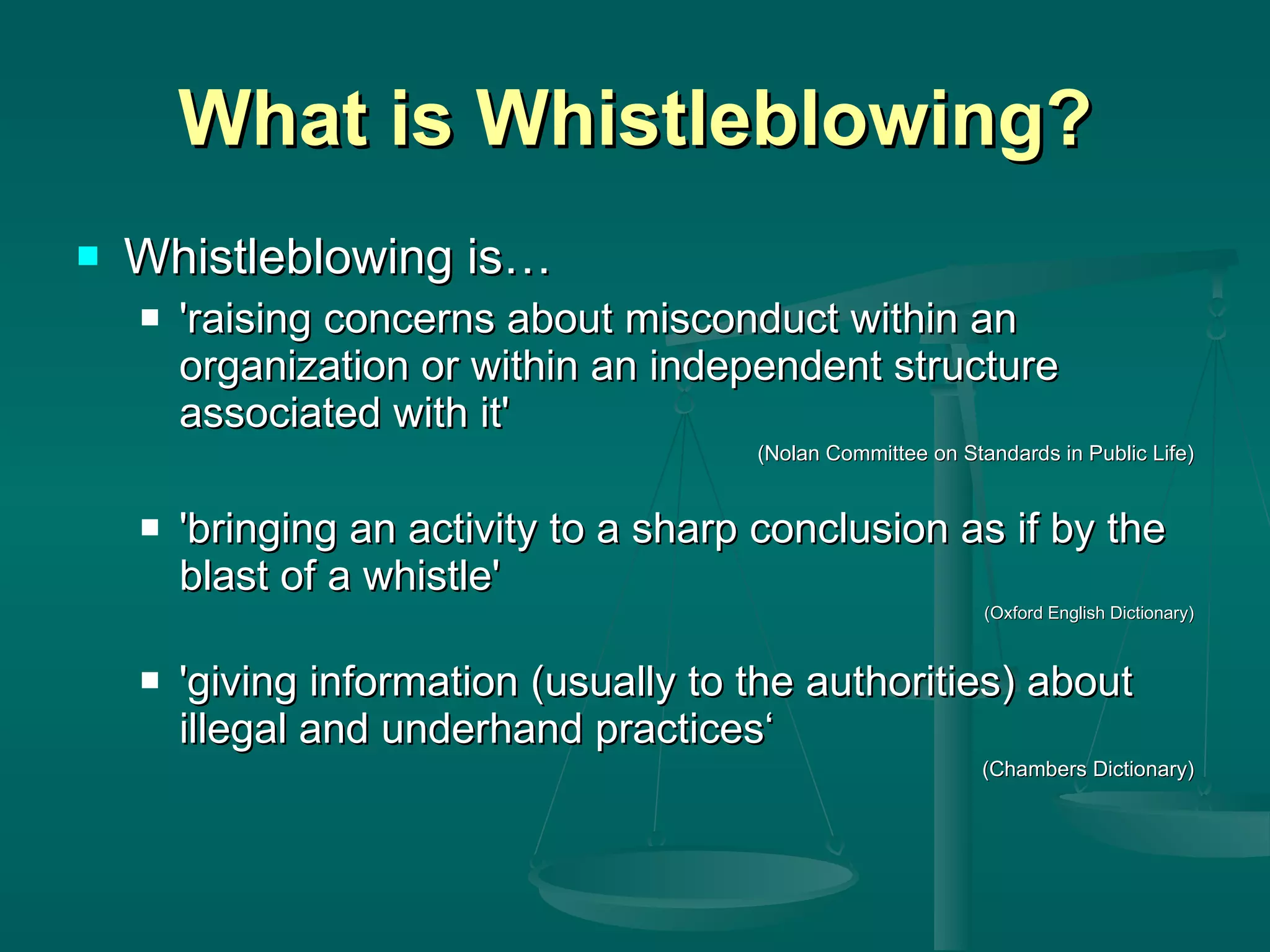 What is Whistleblowing?

Whistleblowing is…

'raising concerns about misconduct within an organization or within an independent structure associated with it'

(Nolan Committee on Standards in Public Life)

'bringing an activity to a sharp conclusion as if by the blast of a whistle'

(Oxford English Dictionary)

'giving information (usually to the authorities) about illegal and underhand practices‘

(Chambers Dictionary)